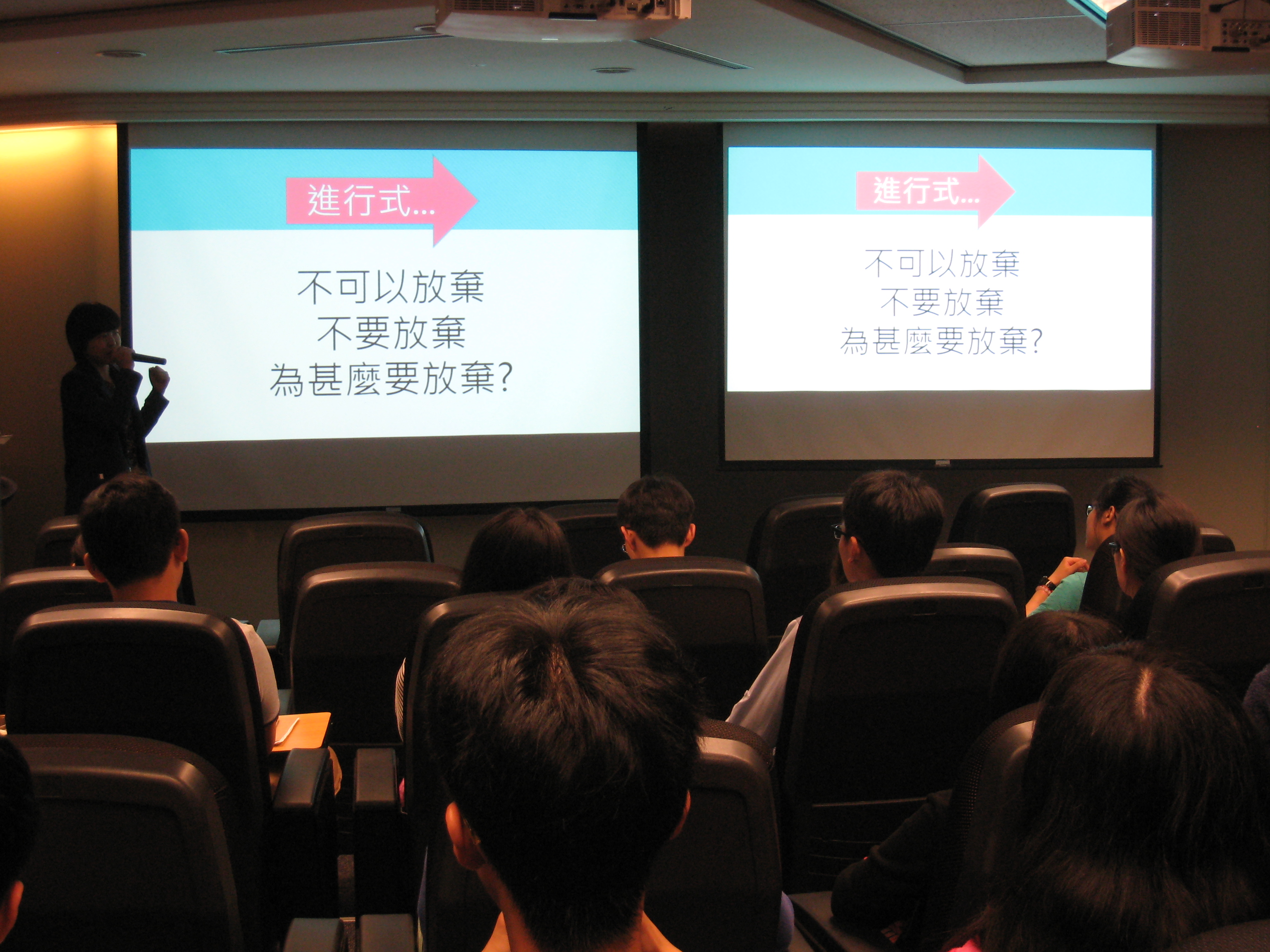 進行式...

不可以放棄
不要放棄
為甚麼要放棄?

進行式...

不可以放棄
不要放棄
為甚麼要放棄?